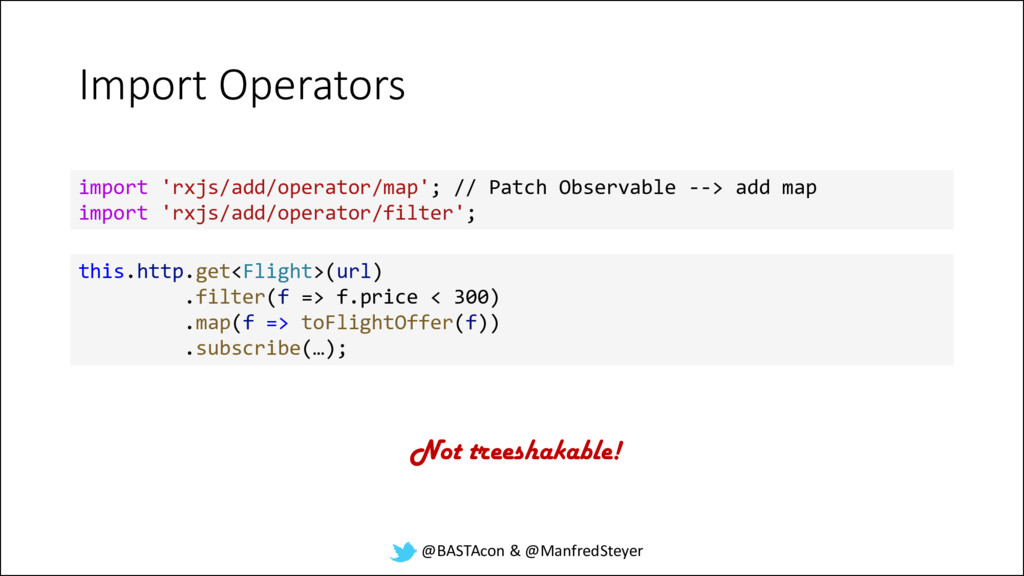 Import Operators

import 'rxjs/add/operator/map'; // Patch Observable --> add map
import 'rxjs/add/operator/filter';

this.http.get<Flight>(url)
        .filter(f => f.price < 300)
        .map(f => toFlightOffer(f))
        .subscribe(…);

Not treeshakable!

@BASTAcon & @ManfredSteyer